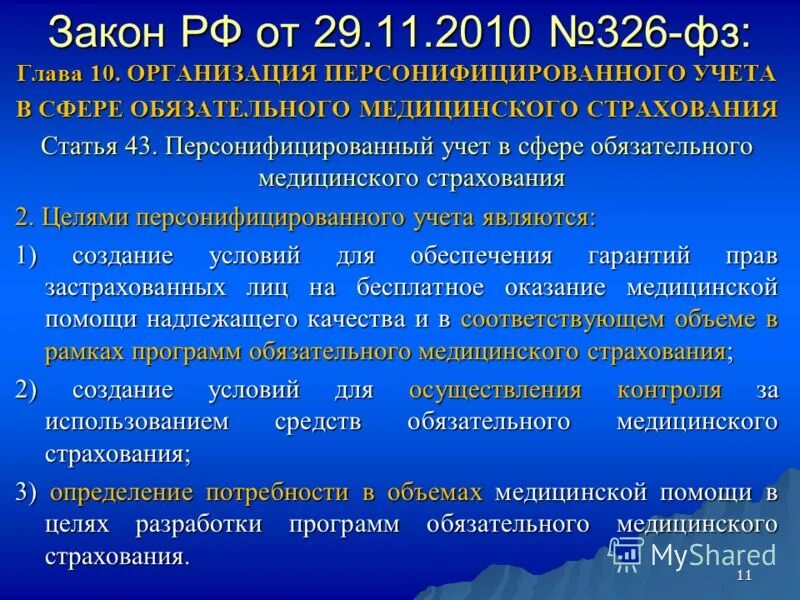 Закон РФ от 29.11.2010 №326-фз:

Глава 10. ОРГАНИЗАЦИЯ ПЕРСОНИФИЦИРОВАННОГО УЧЕТА В СФЕРЕ ОБЯЗАТЕЛЬНОГО МЕДИЦИНСКОГО СТРАХОВАНИЯ

Статья 43. Персонифицированный учет в сфере обязательного медицинского страхования

2. Целями персонифицированного учета являются:

1) создание условий для обеспечения гарантий прав застрахованных лиц на бесплатное оказание медицинской помощи надлежащего качества и в соответствующем объеме в рамках программ обязательного медицинского страхования;

2) создание условий для осуществления контроля за использованием средств обязательного медицинского страхования;

3) определение потребности в объемах медицинской помощи в целях разработки программ обязательного медицинского страхования.

MyShared

11